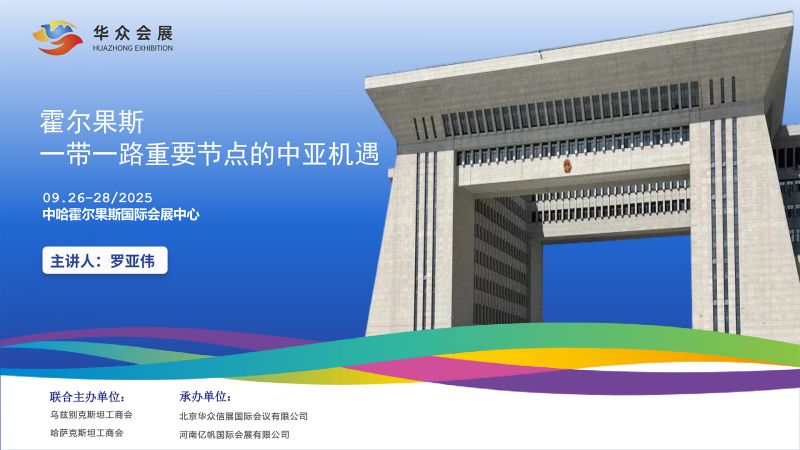 华众会展
HUAZHONG EXHIBITION

霍尔果斯
一带一路重要节点的中亚机遇

09.26-28/2025
中哈霍尔果斯国际会展中心

主讲人：罗亚伟

联合主办单位：
乌兹别克斯坦工商会
哈萨克斯坦工商会

承办单位：
北京华众信展国际会议有限公司
河南亿帆国际会展有限公司